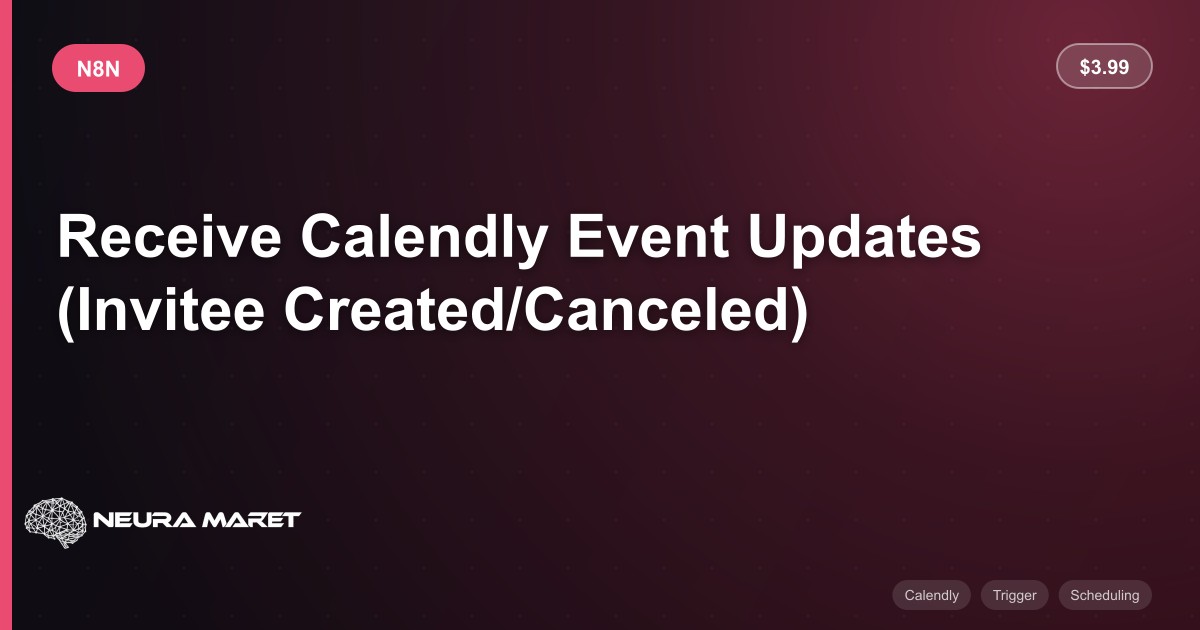 N8N

$3.99

Receive Calendly Event Updates (Invitee Created/Canceled)

NEURA MARET

Calendly

Trigger

Scheduling